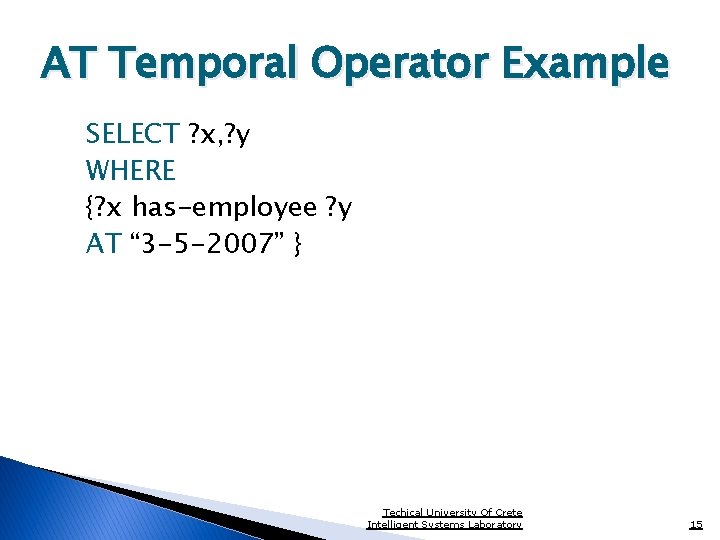 AT Temporal Operator Example

SELECT ?x,?y
WHERE
{?x has-employee ?y
AT “3-5-2007” }

Techical University Of Crete
Intelligent Systems Laboratory

15